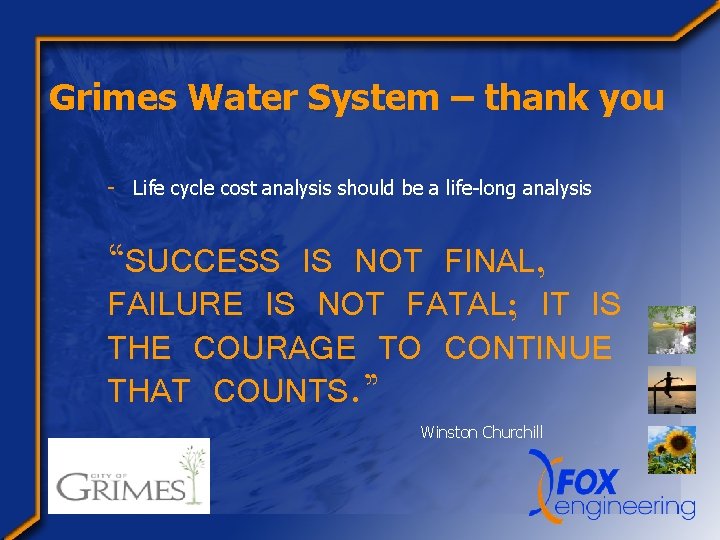 Grimes Water System – thank you

- Life cycle cost analysis should be a life-long analysis

“SUCCESS IS NOT FINAL, FAILURE IS NOT FATAL; IT IS THE COURAGE TO CONTINUE THAT COUNTS.”

Winston Churchill

CITY OF GRIMES

FOX engineering